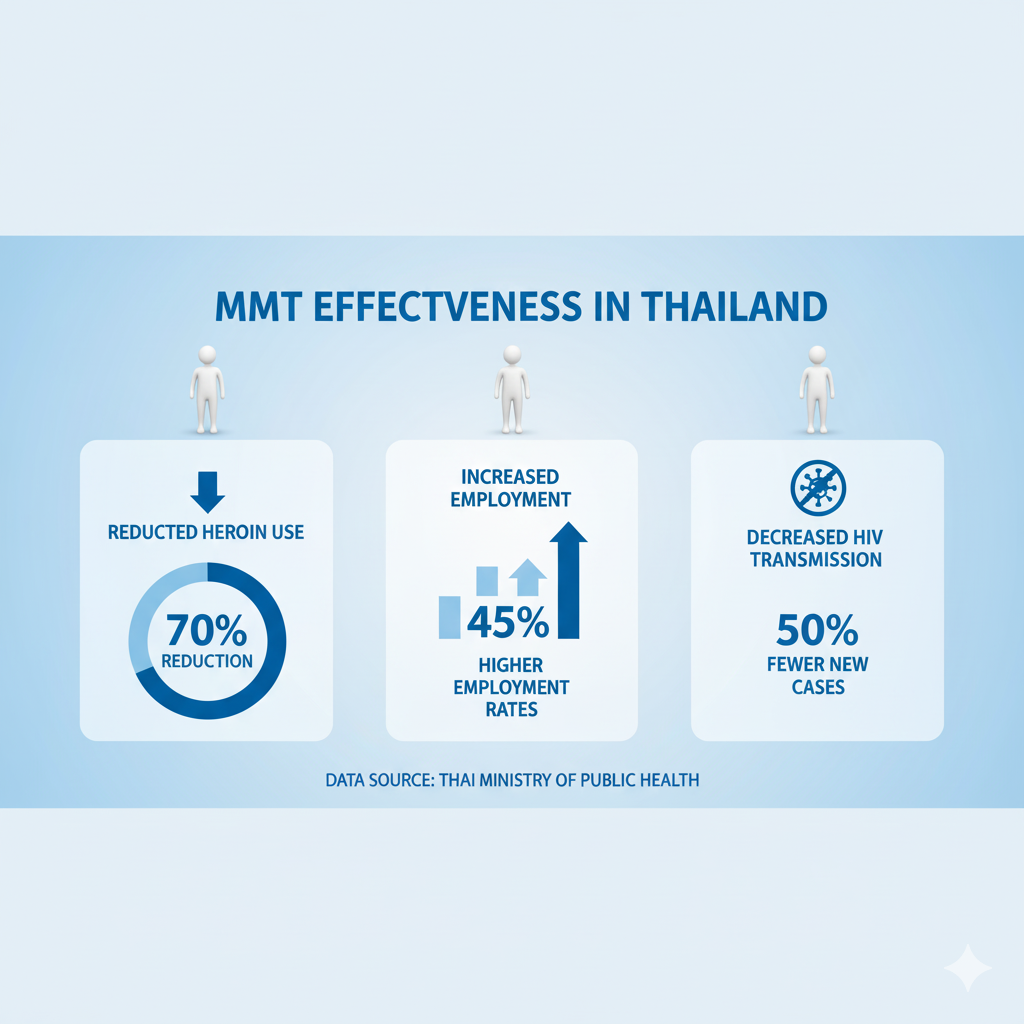 MMT EFFECTVENESS IN THAILAND

REDUCTED HEROIN USE

70%
REDUCTION

INCREASED EMPLOYMENT

45%

HIGHER EMPLOYMENT RATES

DECREASED HIV TRANSMISSION

50%
FEWER NEW CASES

DATA SOURCE: THAI MINISTRY OF PUBLIC HEALTH